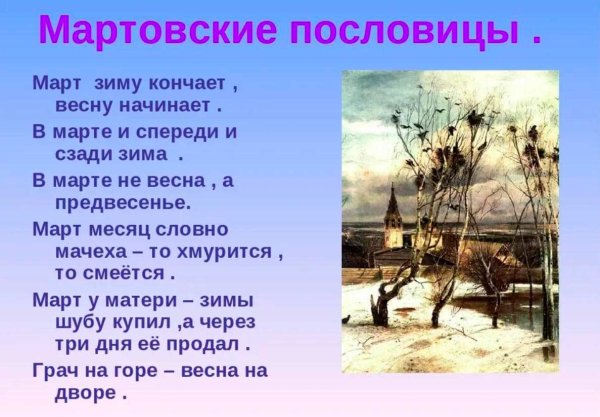 Мартовские пословицы .

Март зиму кончает , весну начинает .

В марте и спереди и сзади зима .

В марте не весна , а предвесенье.

Март месяц словно мачеха – то хмурится , то смеётся .

Март у матери – зимы шубу купил ,а через три дня её продал .

Грач на горе – весна на дворе .